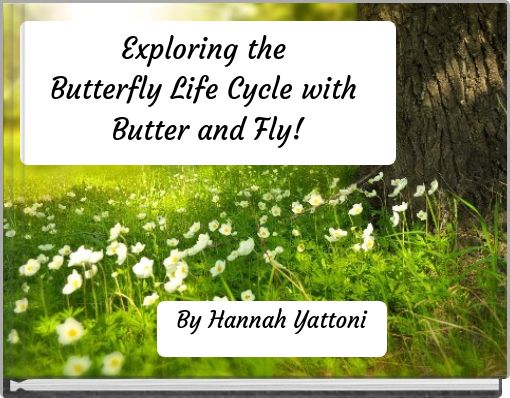 Exploring the Butterfly Life Cycle with Butter and Fly!

By Hannah Yattoni